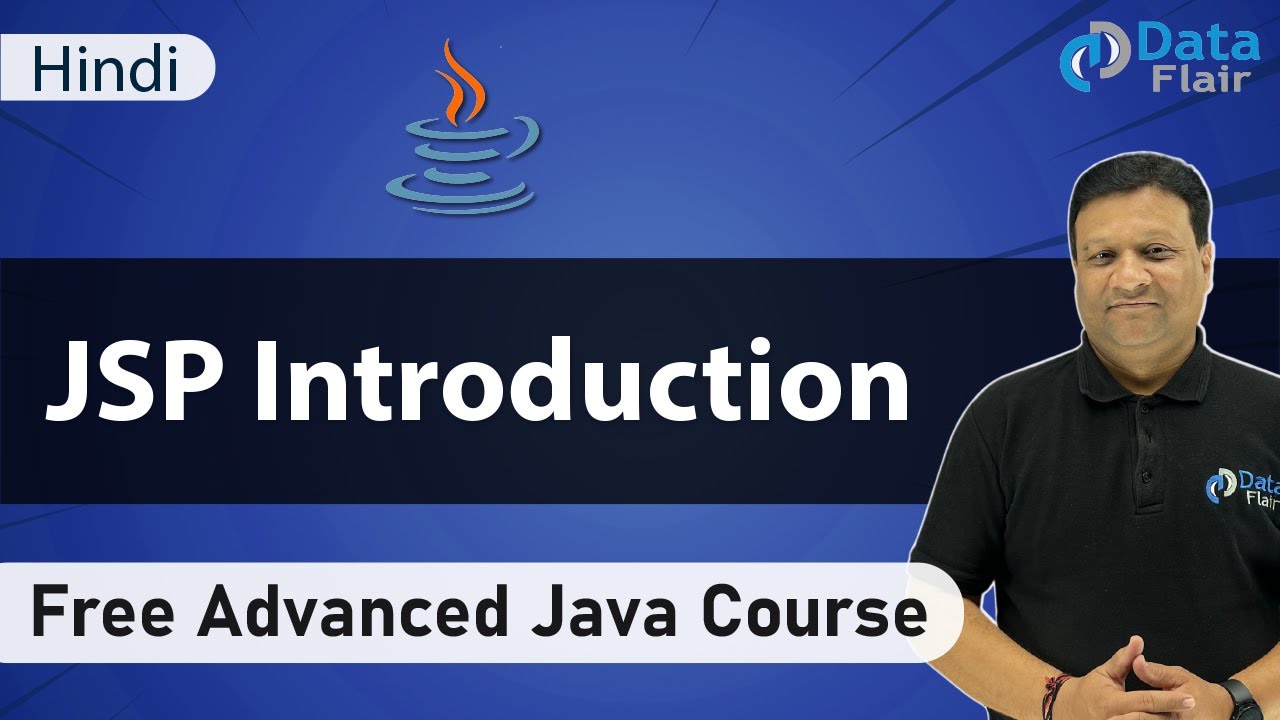 Hindi

Data Flair

JSP Introduction

Data Flair

Free Advanced Java Course